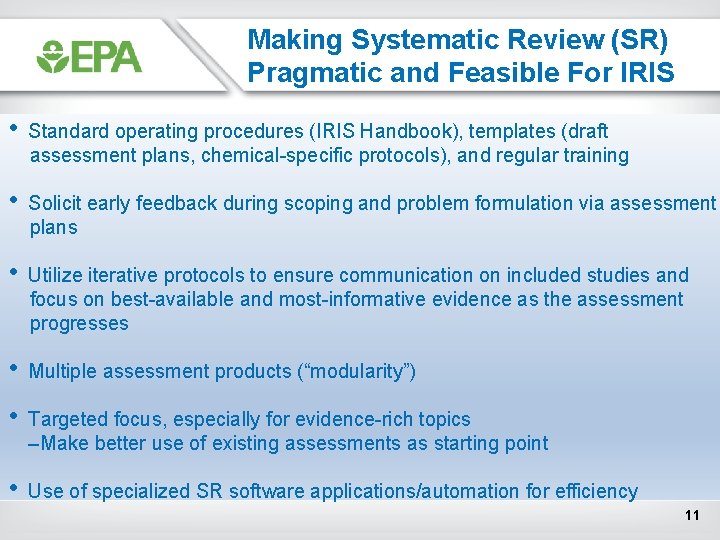 EPA

Making Systematic Review (SR) Pragmatic and Feasible For IRIS

• Standard operating procedures (IRIS Handbook), templates (draft assessment plans, chemical-specific protocols), and regular training

• Solicit early feedback during scoping and problem formulation via assessment plans

• Utilize iterative protocols to ensure communication on included studies and focus on best-available and most-informative evidence as the assessment progresses

• Multiple assessment products ("modularity")

• Targeted focus, especially for evidence-rich topics
–Make better use of existing assessments as starting point

• Use of specialized SR software applications/automation for efficiency

11